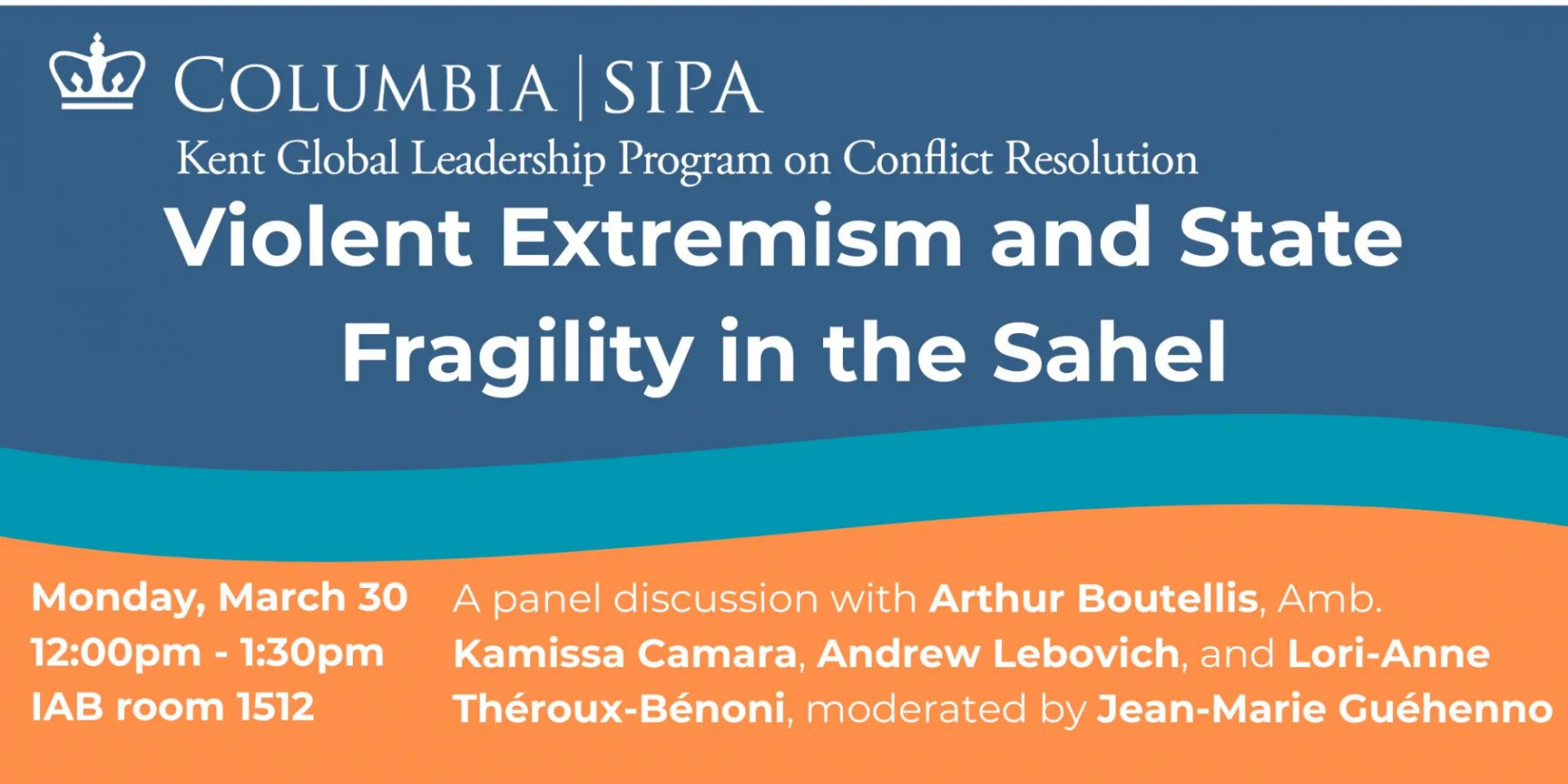 COLUMBIA | SIPA
Kent Global Leadership Program on Conflict Resolution

Violent Extremism and State Fragility in the Sahel

Monday, March 30
12:00pm - 1:30pm
IAB room 1512

A panel discussion with Arthur Boutellis, Amb. Kamissa Camara, Andrew Lebovich, and Lori-Anne Théroux-Bénoni, moderated by Jean-Marie Guéhenno